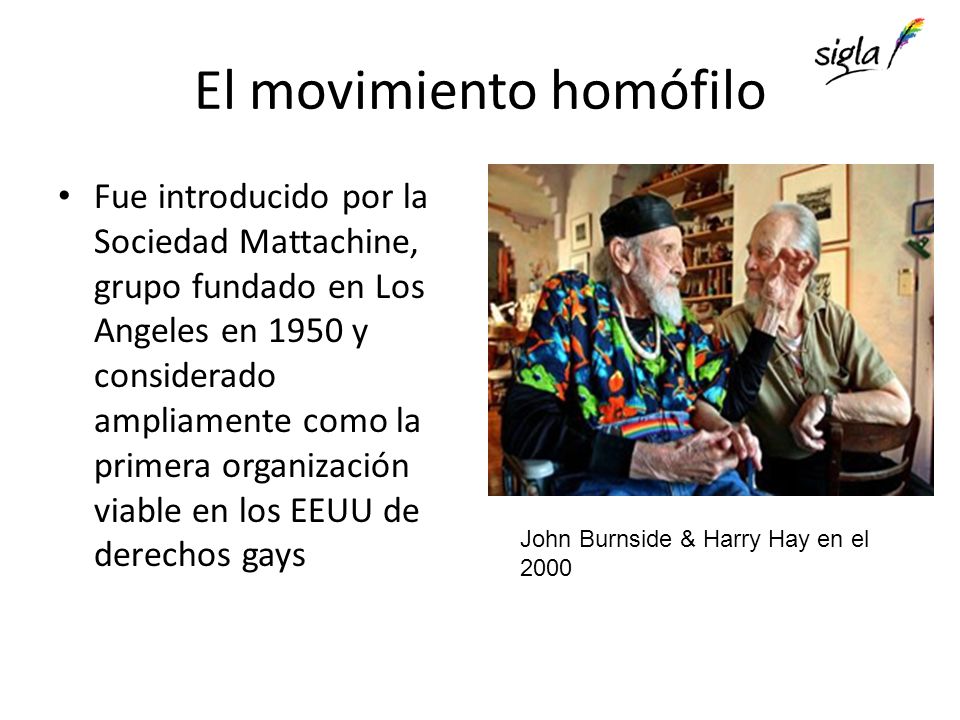 sigla

El movimiento homófilo

• Fue introducido por la Sociedad Mattachine, grupo fundado en Los Angeles en 1950 y considerado ampliamente como la primera organización viable en los EEUU de derechos gays

John Burnside & Harry Hay en el 2000